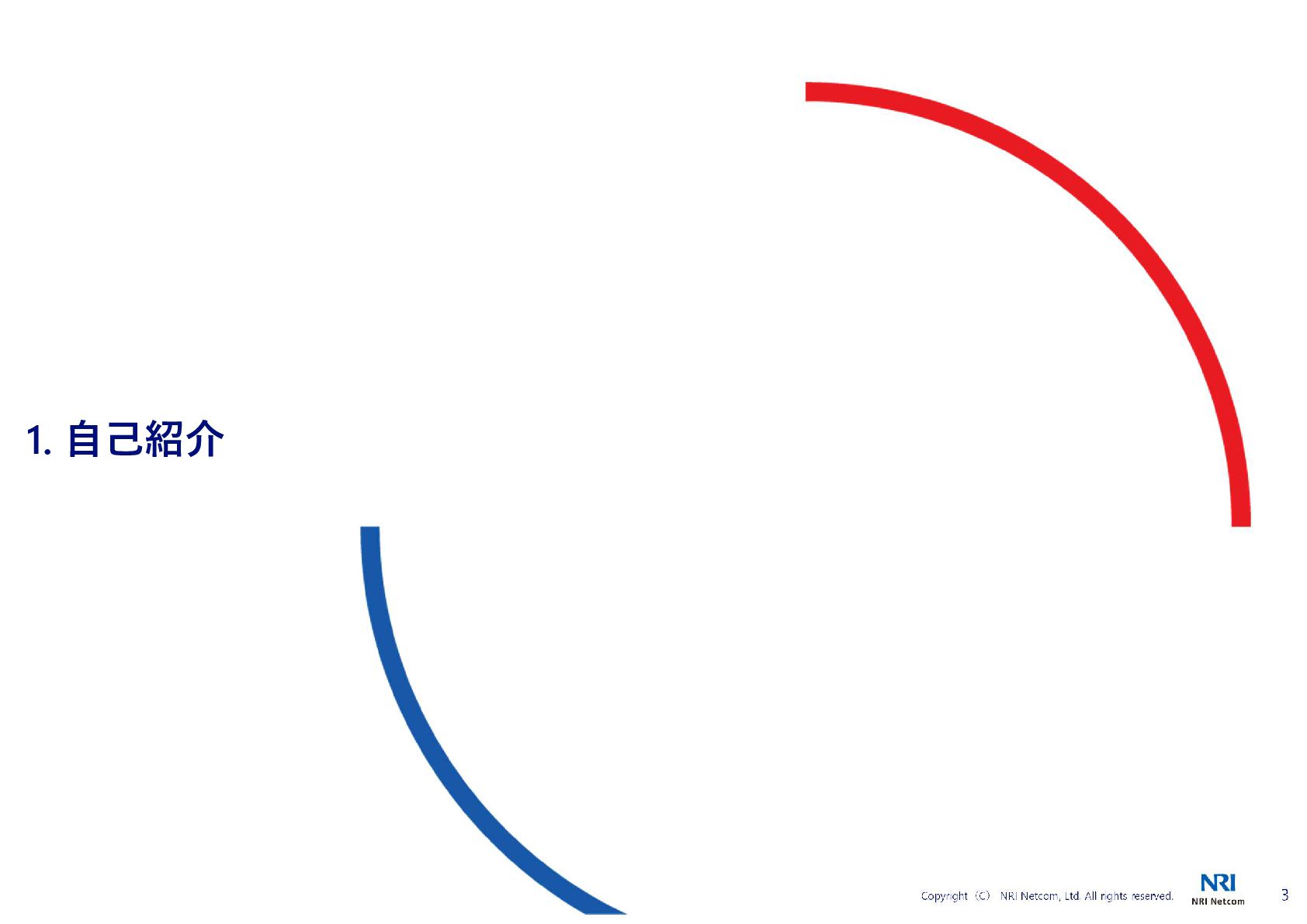 1. 自己紹介

Copyright（C） NRI Netcom, Ltd. All rights reserved.

NRI
NRI Netcom

3